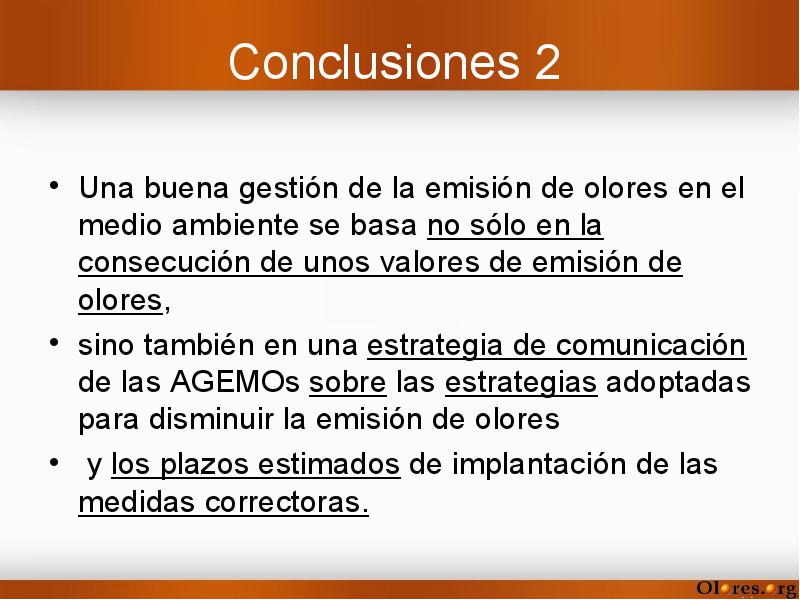 Conclusiones 2

• Una buena gestión de la emisión de olores en el medio ambiente se basa no sólo en la consecución de unos valores de emisión de olores,

• sino también en una estrategia de comunicación de las AGEMOs sobre las estrategias adoptadas para disminuir la emisión de olores

• y los plazos estimados de implantación de las medidas correctoras.

Olores.org